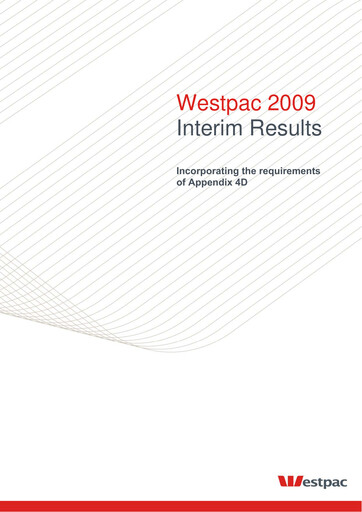 Westpac 2009
Interim Results

Incorporating the requirements of Appendix 4D

Westpac